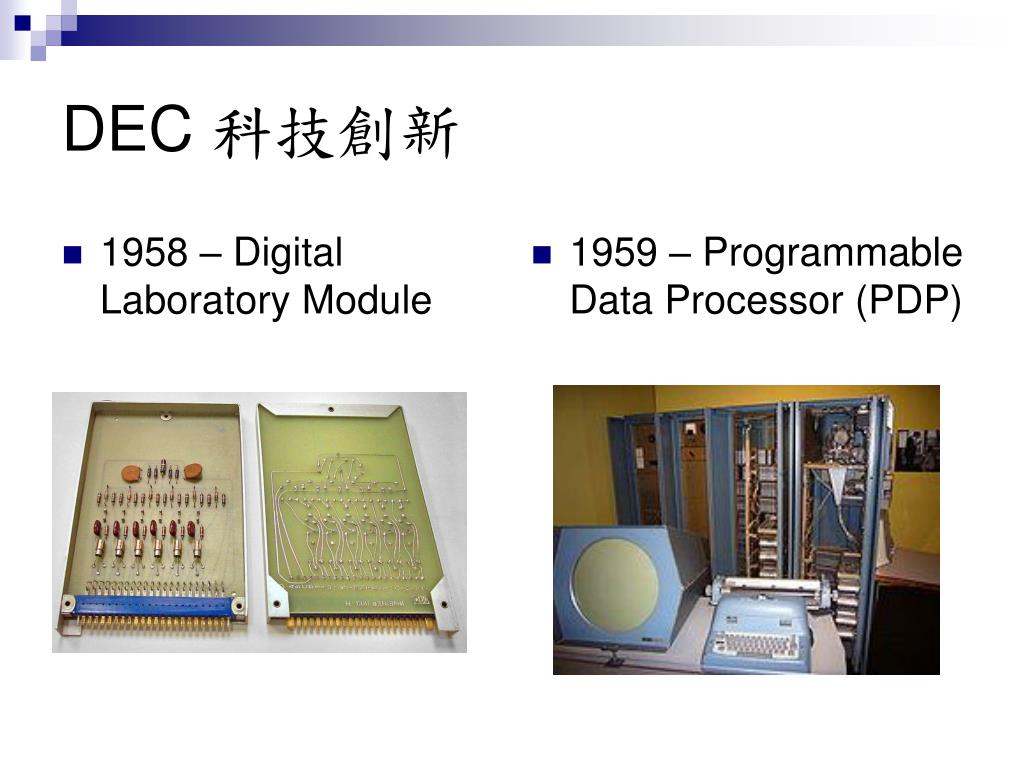 DEC 科技創新

1958 – Digital Laboratory Module

1959 – Programmable Data Processor (PDP)